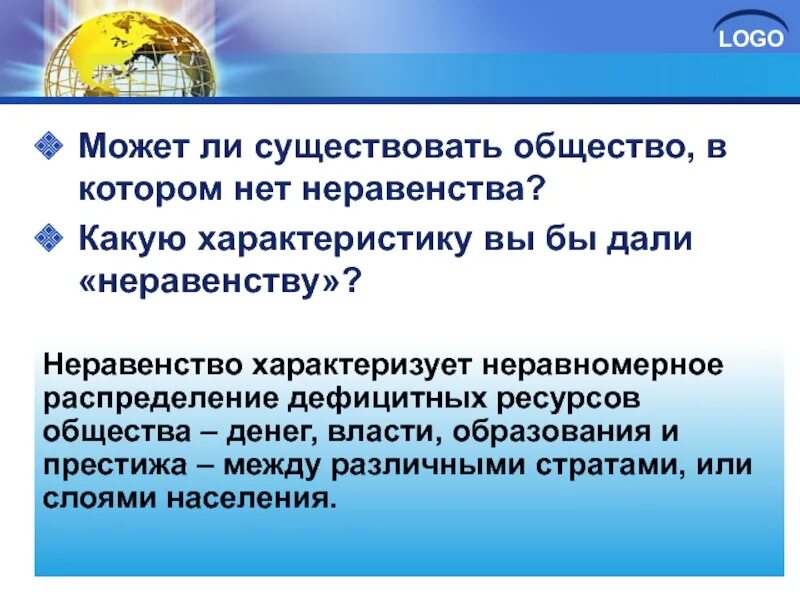 LOGO

Может ли существовать общество, в котором нет неравенства?

Какую характеристику вы бы дали «неравенству»?

Неравенство характеризует неравномерное распределение дефицитных ресурсов общества – денег, власти, образования и престижа – между различными стратами, или слоями населения.